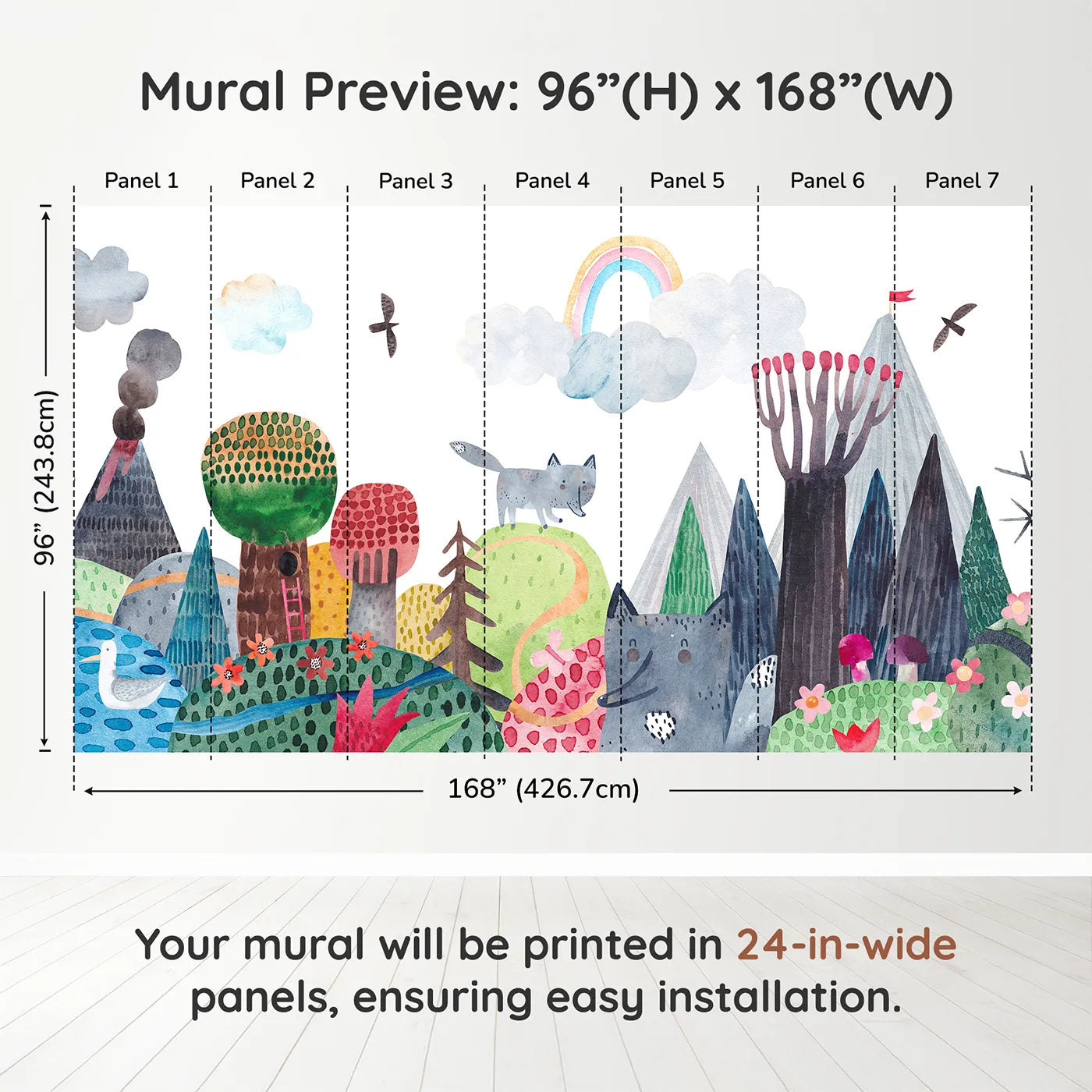 Mural Preview: 96”(H) x 168”(W)

Panel 1 Panel 2 Panel 3 Panel 4 Panel 5 Panel 6 Panel 7

96” (243.8cm)

168” (426.7cm)

Your mural will be printed in 24-in-wide panels, ensuring easy installation.